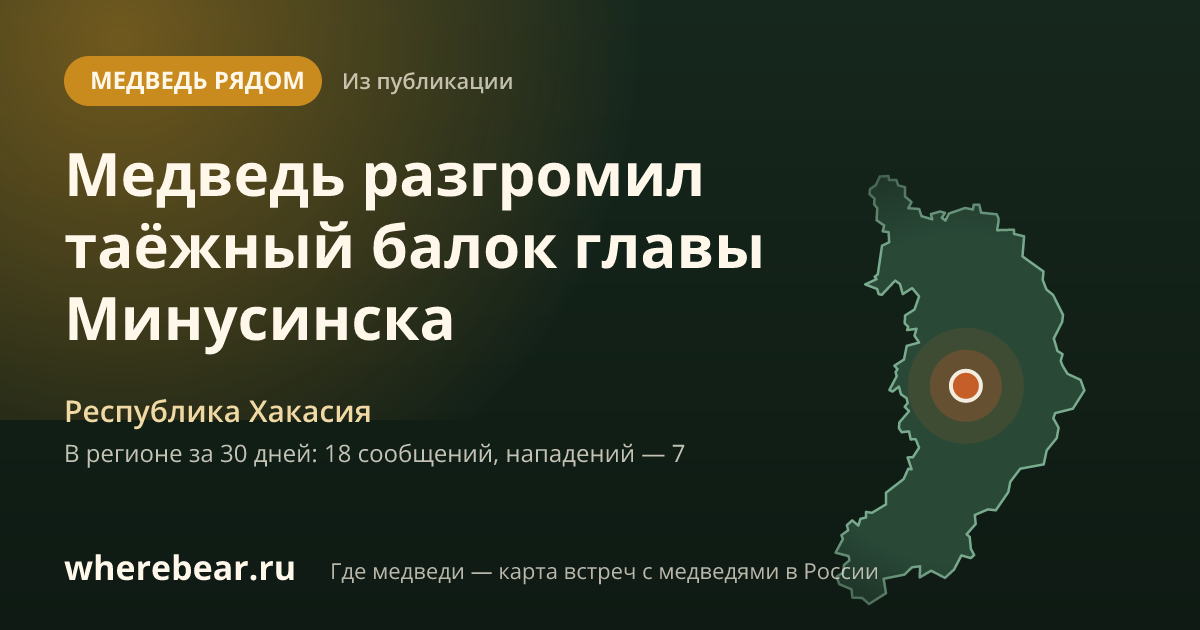 МЕДВЕДЬ РЯДОМ

Из публикации

Медведь разгромил таёжный балок главы Минусинска

Республика Хакасия

В регионе за 30 дней: 18 сообщений, нападений — 7

wherebear.ru

Где медведи — карта встреч с медведями в России